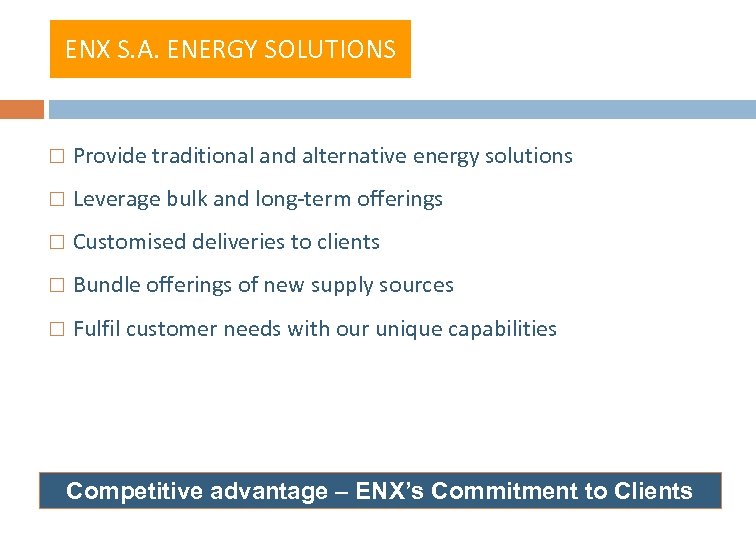 ENX S.A. ENERGY SOLUTIONS

□ Provide traditional and alternative energy solutions

□ Leverage bulk and long-term offerings

□ Customised deliveries to clients

□ Bundle offerings of new supply sources

□ Fulfil customer needs with our unique capabilities

Competitive advantage – ENX's Commitment to Clients